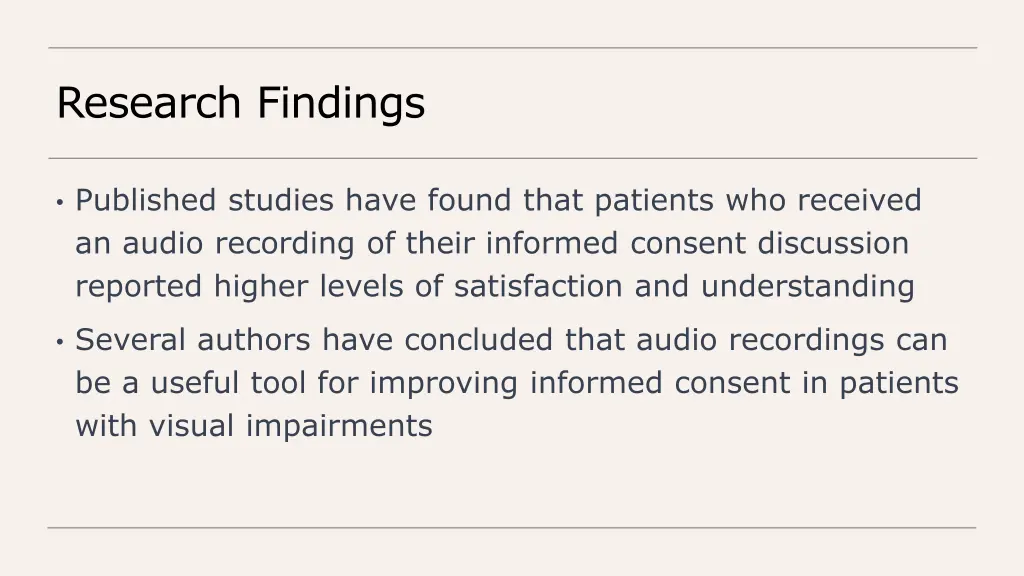 Research Findings

• Published studies have found that patients who received an audio recording of their informed consent discussion reported higher levels of satisfaction and understanding

• Several authors have concluded that audio recordings can be a useful tool for improving informed consent in patients with visual impairments